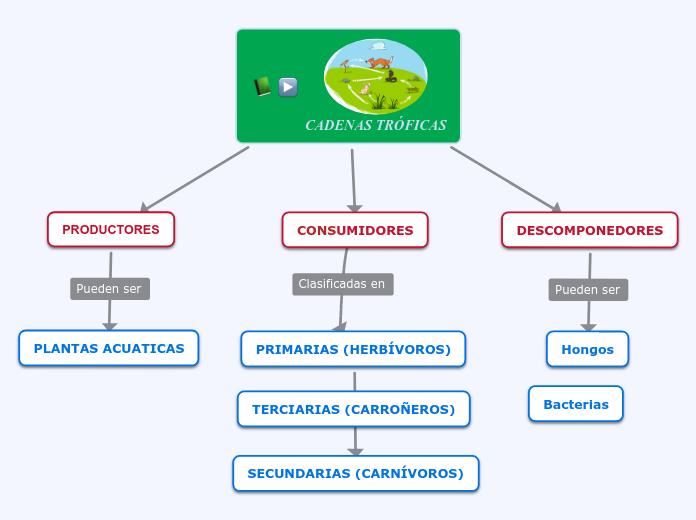 CADENAS TRÓFICAS

PRODUCTORES

Pueden ser

PLANTAS ACUATICAS

CONSUMIDORES

Clasificadas en

PRIMARIAS (HERBÍVOROS)

TERCIARIAS (CARROÑEROS)

SECUNDARIAS (CARNÍVOROS)

DESCOMPONEDORES

Pueden ser

Hongos

Bacterias